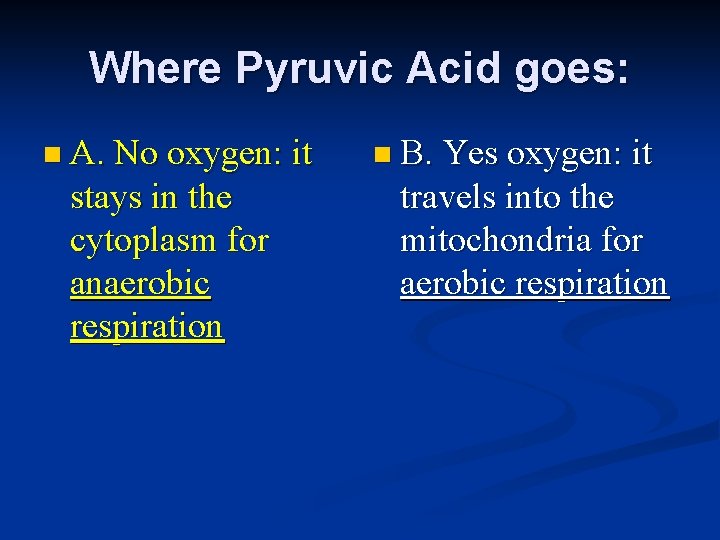 Where Pyruvic Acid goes:

A. No oxygen: it stays in the cytoplasm for anaerobic respiration

B. Yes oxygen: it travels into the mitochondria for aerobic respiration